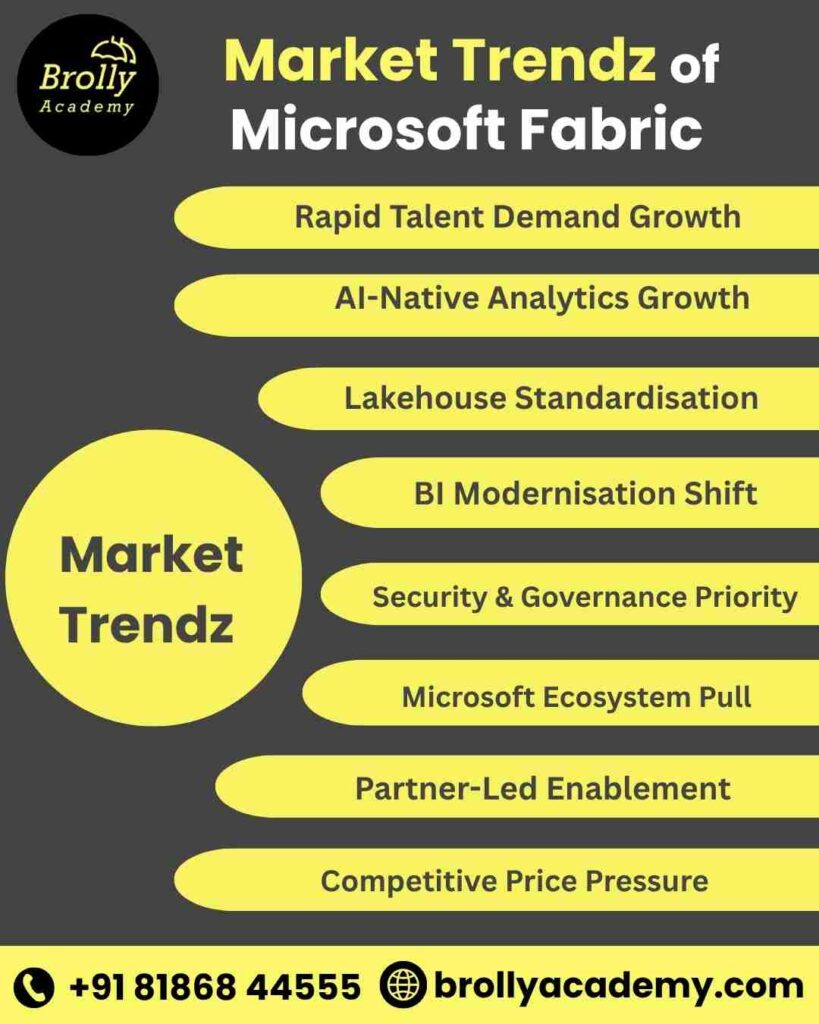 Brolly Academy

Market Trendz of Microsoft Fabric

Rapid Talent Demand Growth

AI-Native Analytics Growth

Lakehouse Standardisation

BI Modernisation Shift

Security & Governance Priority

Microsoft Ecosystem Pull

Partner-Led Enablement

Competitive Price Pressure

Market Trendz

+91 81868 44555 brollyacademy.com